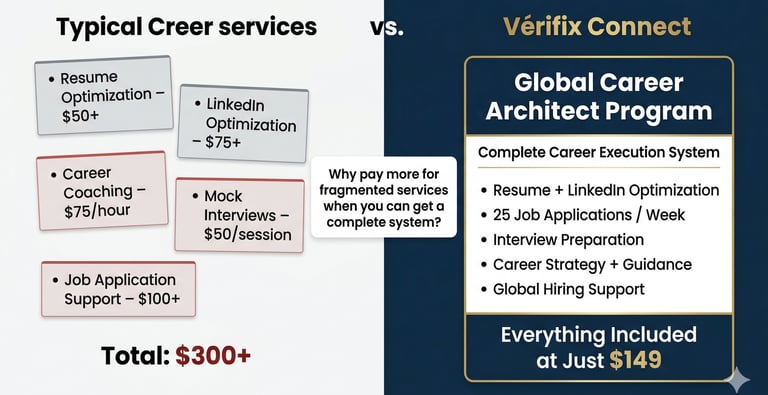 Typical Creer services

vs.

Vérifix Connect

• Resume Optimization – $50+

• LinkedIn Optimization – $75+

• Career Coaching – $75/hour

• Mock Interviews – $50/session

• Job Application Support – $100+

Total: $300+

Why pay more for fragmented services when you can get a complete system?

Global Career Architect Program

Complete Career Execution System

• Resume + LinkedIn Optimization
• 25 Job Applications / Week
• Interview Preparation
• Career Strategy + Guidance
• Global Hiring Support

Everything Included at Just $149